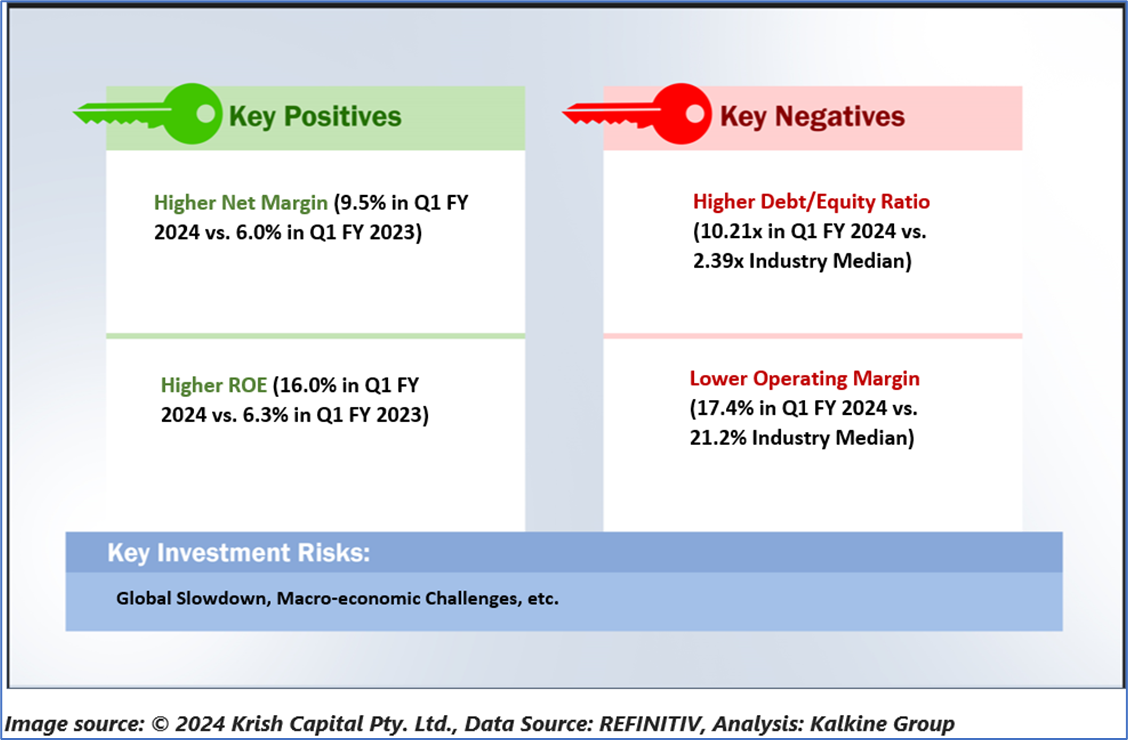 Key Positives

Higher Net Margin (9.5% in Q1 FY 2024 vs. 6.0% in Q1 FY 2023)

Higher ROE (16.0% in Q1 FY 2024 vs. 6.3% in Q1 FY 2023)

Key Negatives

Higher Debt/Equity Ratio (10.21x in Q1 FY 2024 vs. 2.39x Industry Median)

Lower Operating Margin (17.4% in Q1 FY 2024 vs. 21.2% Industry Median)

Key Investment Risks:

Global Slowdown, Macro-economic Challenges, etc.

Image source: © 2024 Krish Capital Pty. Ltd., Data Source: REFINITIV, Analysis: Kalkine Group